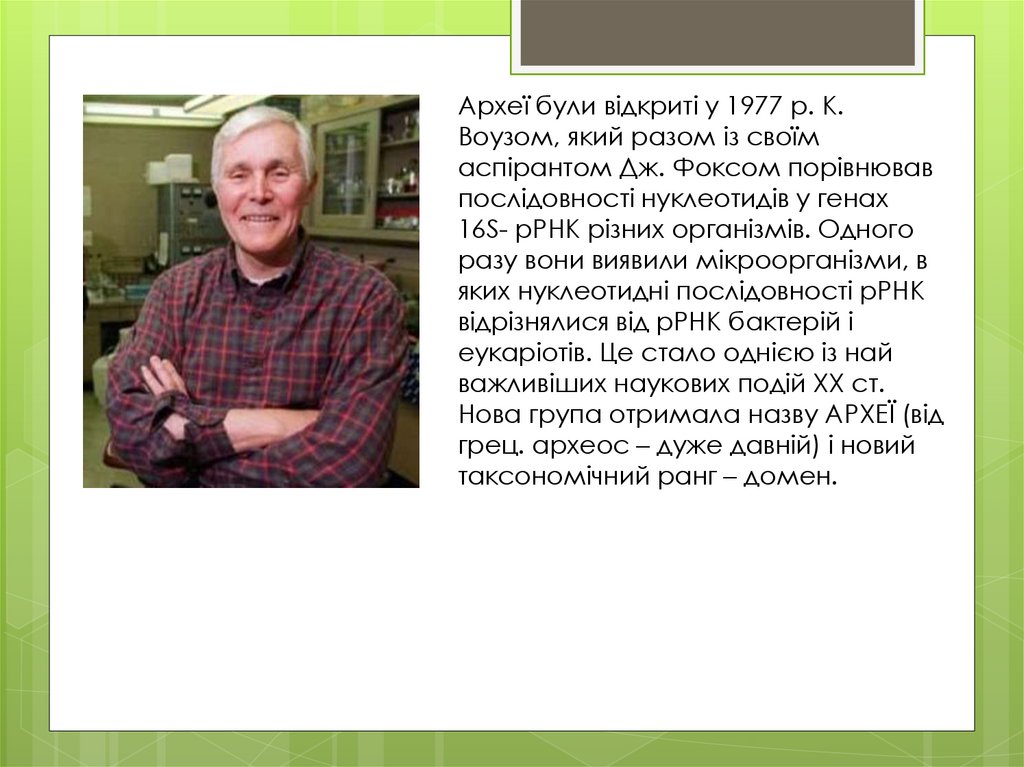 Археї були відкриті у 1977 р. К. Воузом, який разом із своїм аспірантом Дж. Фоксом порівнював послідовності нуклеотидів у генах 16S- рРНК різних організмів. Одного разу вони виявили мікроорганізми, в яких нуклеотидні послідовності рРНК відрізнялися від рРНК бактерій і еукаріотів. Це стало однією із най важливіших наукових подій XX ст. Нова група отримала назву АРХЕЇ (від грец. археос – дуже давній) і новий таксономічний ранг – домен.